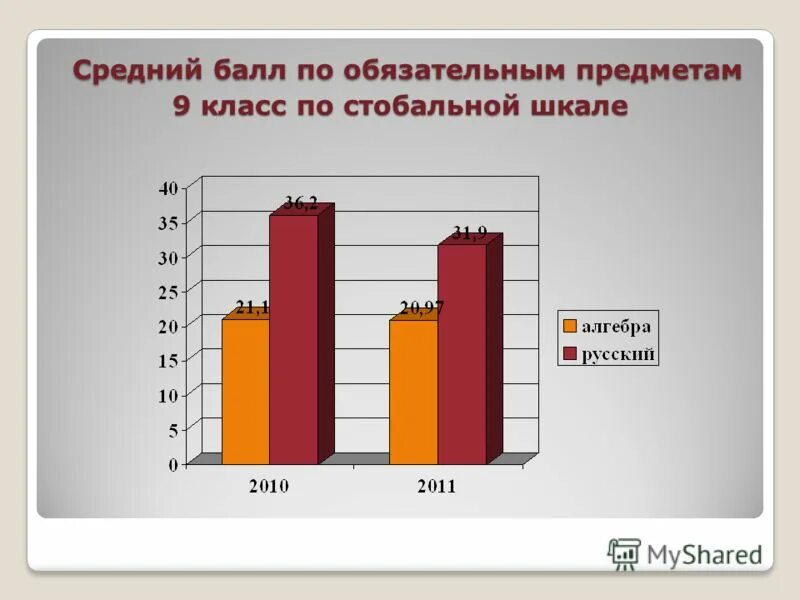 Средний балл по обязательным предметам 9 класс по стобальной шкале

40
35
30
25
20
15
10
5
0

36,2
31,9
21,1
20,97

2010
2011

алгебра
русский

MyShared